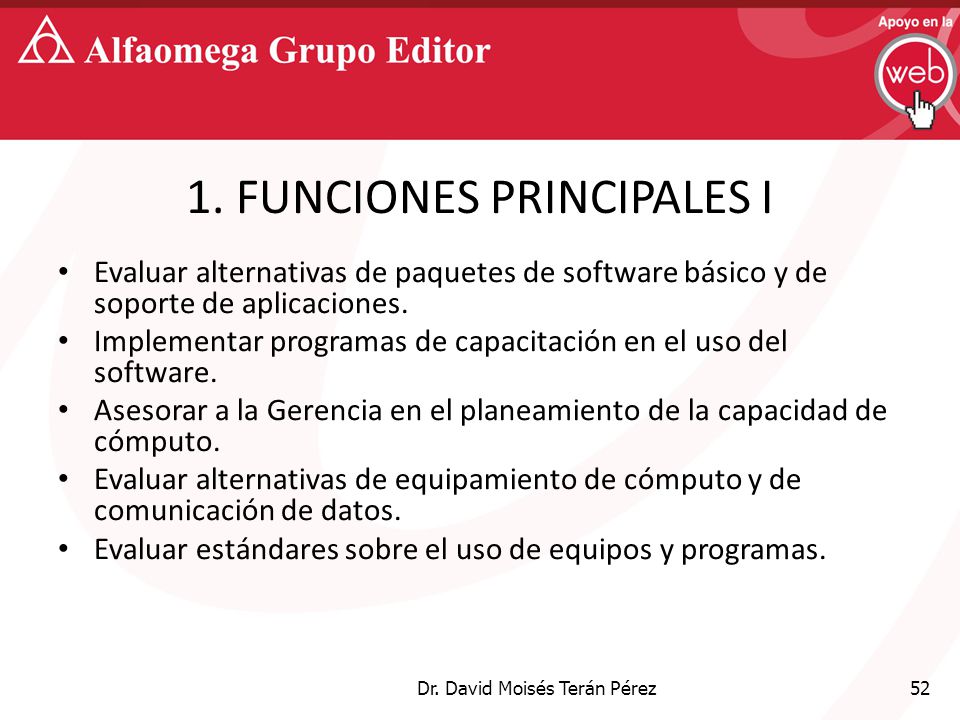 Alfaomega Grupo Editor

Apoyo en la web

1. FUNCIONES PRINCIPALES I

• Evaluar alternativas de paquetes de software básico y de soporte de aplicaciones.
• Implementar programas de capacitación en el uso del software.
• Asesorar a la Gerencia en el planeamiento de la capacidad de cómputo.
• Evaluar alternativas de equipamiento de cómputo y de comunicación de datos.
• Evaluar estándares sobre el uso de equipos y programas.

Dr. David Moisés Terán Pérez

52